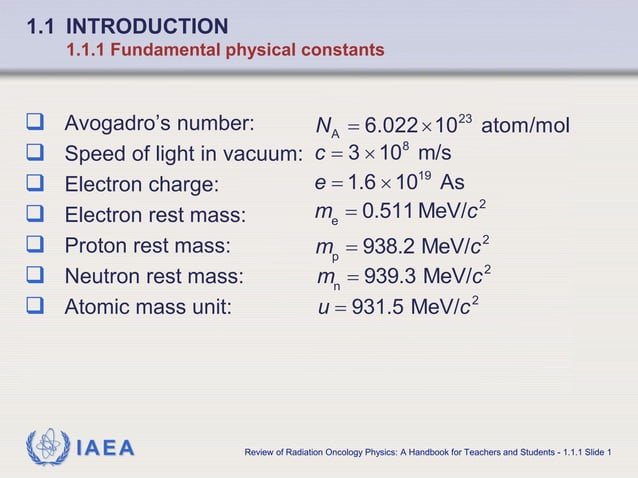 1.1 INTRODUCTION
1.1.1 Fundamental physical constants

❑ Avogadro's number: $N_A = 6.022 \times 10^{23}$ atom/mol
❑ Speed of light in vacuum: $c = 3 \times 10^{8}$ m/s
❑ Electron charge: $e = 1.6 \times 10^{19}$ As
❑ Electron rest mass: $m_e = 0.511$ MeV/$c^2$
❑ Proton rest mass: $m_p = 938.2$ MeV/$c^2$
❑ Neutron rest mass: $m_n = 939.3$ MeV/$c^2$
❑ Atomic mass unit: $u = 931.5$ MeV/$c^2$

IAEA

Review of Radiation Oncology Physics: A Handbook for Teachers and Students - 1.1.1 Slide 1